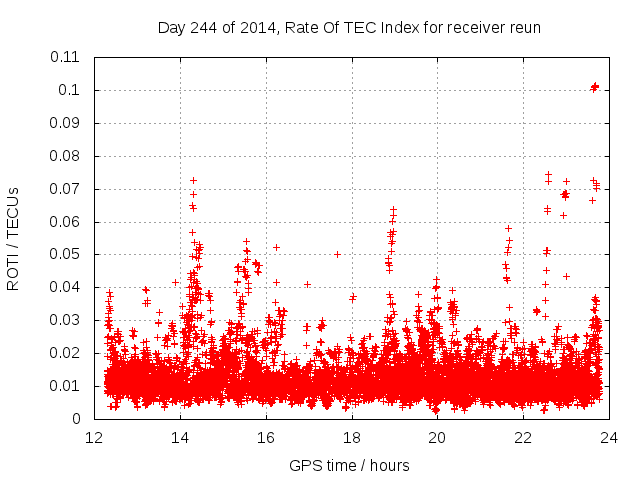 Day 244 of 2014, Rate Of TEC Index for receiver reun

ROTI / TECUs

0.11
0.1
0.09
0.08
0.07
0.06
0.05
0.04
0.03
0.02
0.01
0

12 14 16 18 20 22 24

GPS time / hours